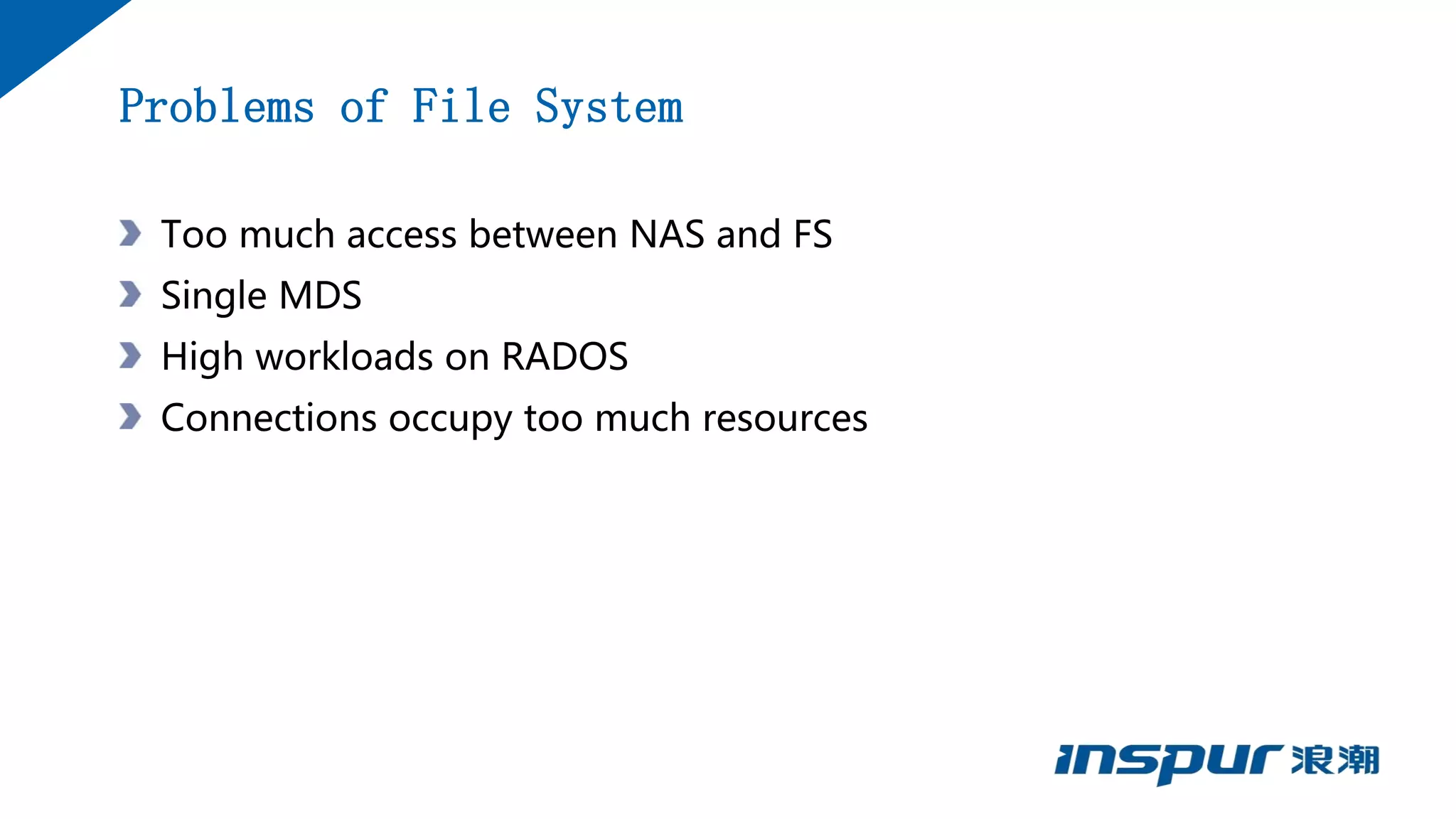 Problems of File System

Too much access between NAS and FS

Single MDS

High workloads on RADOS

Connections occupy too much resources

inspur 浪潮